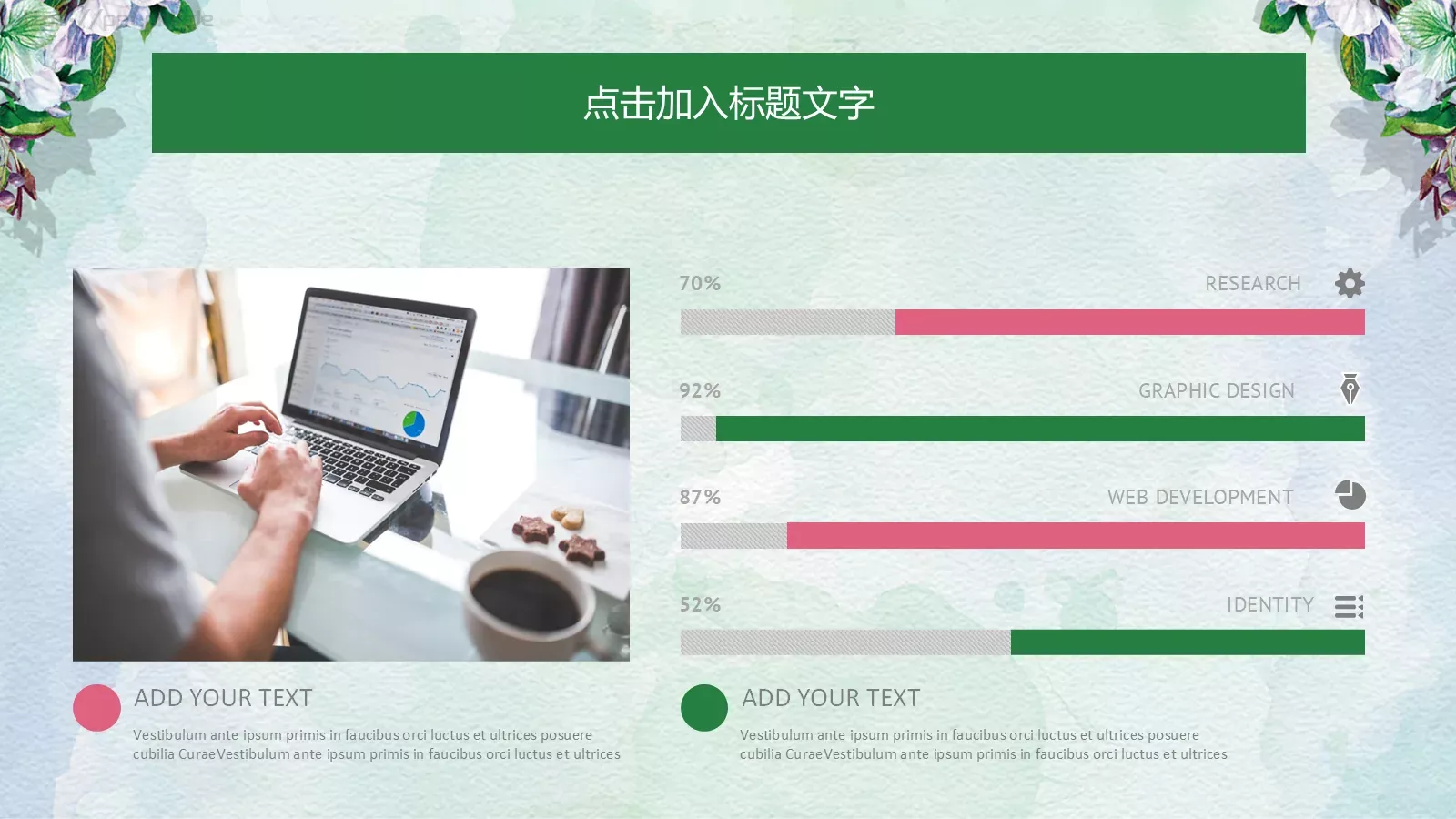 点击加入标题文字

70%

RESEARCH

92%

GRAPHIC DESIGN

87%

WEB DEVELOPMENT

52%

IDENTITY

ADD YOUR TEXT

Vestibulum ante ipsum primis in faucibus orci luctus et ultrices posuere cubilia CuraeVestibulum ante ipsum primis in faucibus orci luctus et ultrices

ADD YOUR TEXT

Vestibulum ante ipsum primis in faucibus orci luctus et ultrices posuere cubilia CuraeVestibulum ante ipsum primis in faucibus orci luctus et ultrices